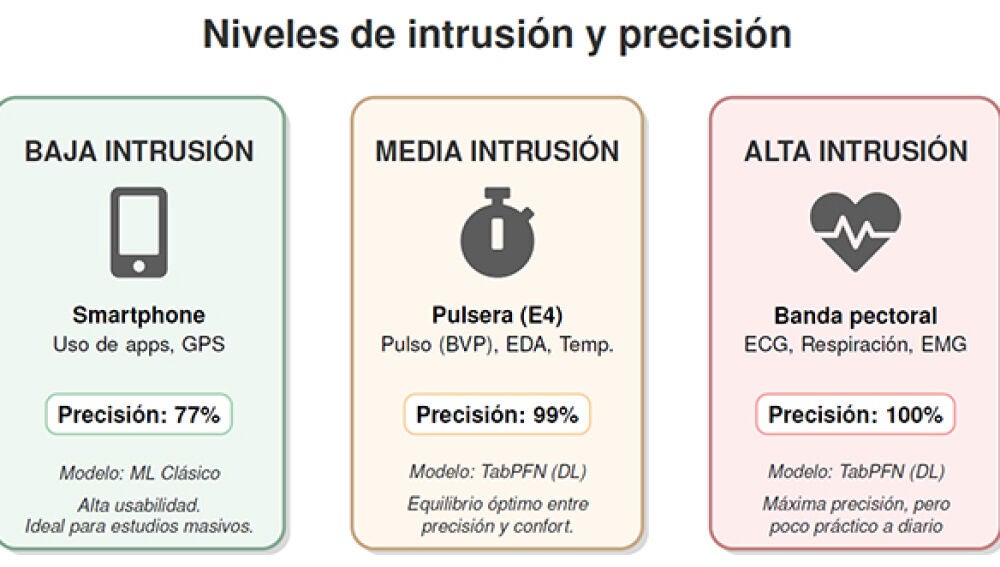 Niveles de intrusión y precisión

BAJA INTRUSIÓN

Smartphone
Uso de apps, GPS

Precisión: 77%

Modelo: ML Clásico

Alta usabilidad. Ideal para estudios masivos.

MEDIA INTRUSIÓN

Pulsera (E4)
Pulso (BVP), EDA, Temp.

Precisión: 99%

Modelo: TabPFN (DL)

Equilibrio óptimo entre precisión y confort.

ALTA INTRUSIÓN

Banda pectoral
ECG, Respiración, EMG

Precisión: 100%

Modelo: TabPFN (DL)

Máxima precisión, pero poco práctico a diario